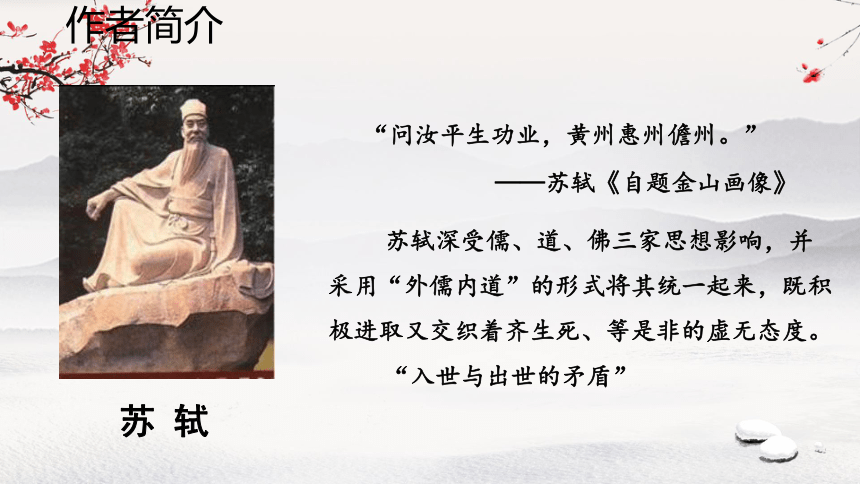 作者简介

苏 轼

“问汝平生功业，黄州惠州儋州。”

——苏轼《自题金山画像》

苏轼深受儒、道、佛三家思想影响，并采用“外儒内道”的形式将其统一起来，既积极进取又交织着齐生死、等是非的虚无态度。

“入世与出世的矛盾”